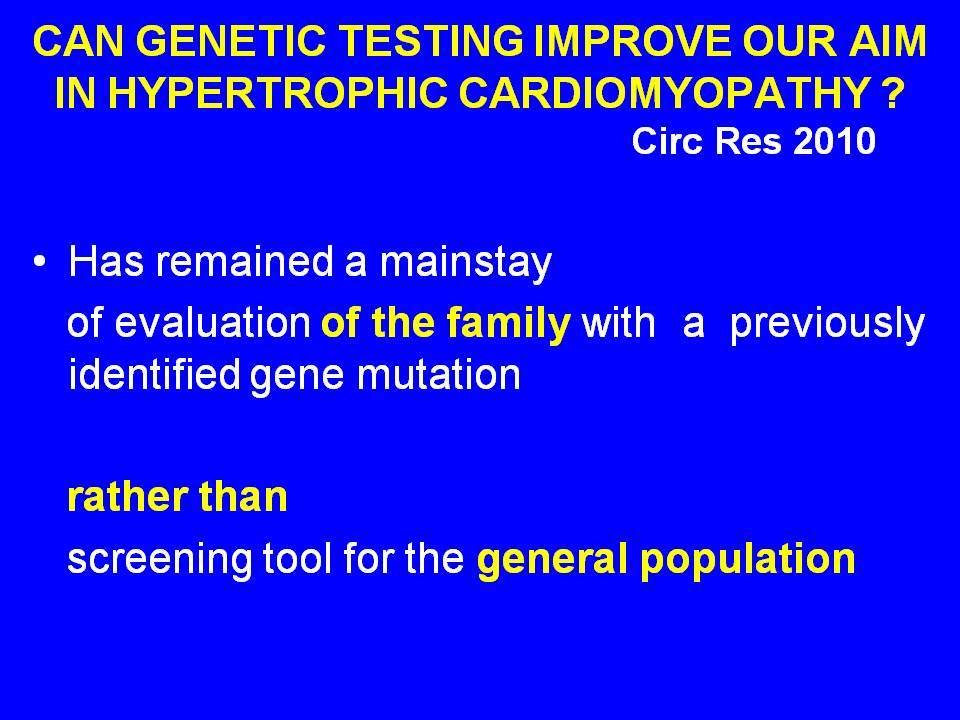 CAN GENETIC TESTING IMPROVE OUR AIM IN HYPERTROPHIC CARDIOMYOPATHY ?
Circ Res 2010

• Has remained a mainstay
of evaluation of the family with a previously identified gene mutation

rather than
screening tool for the general population